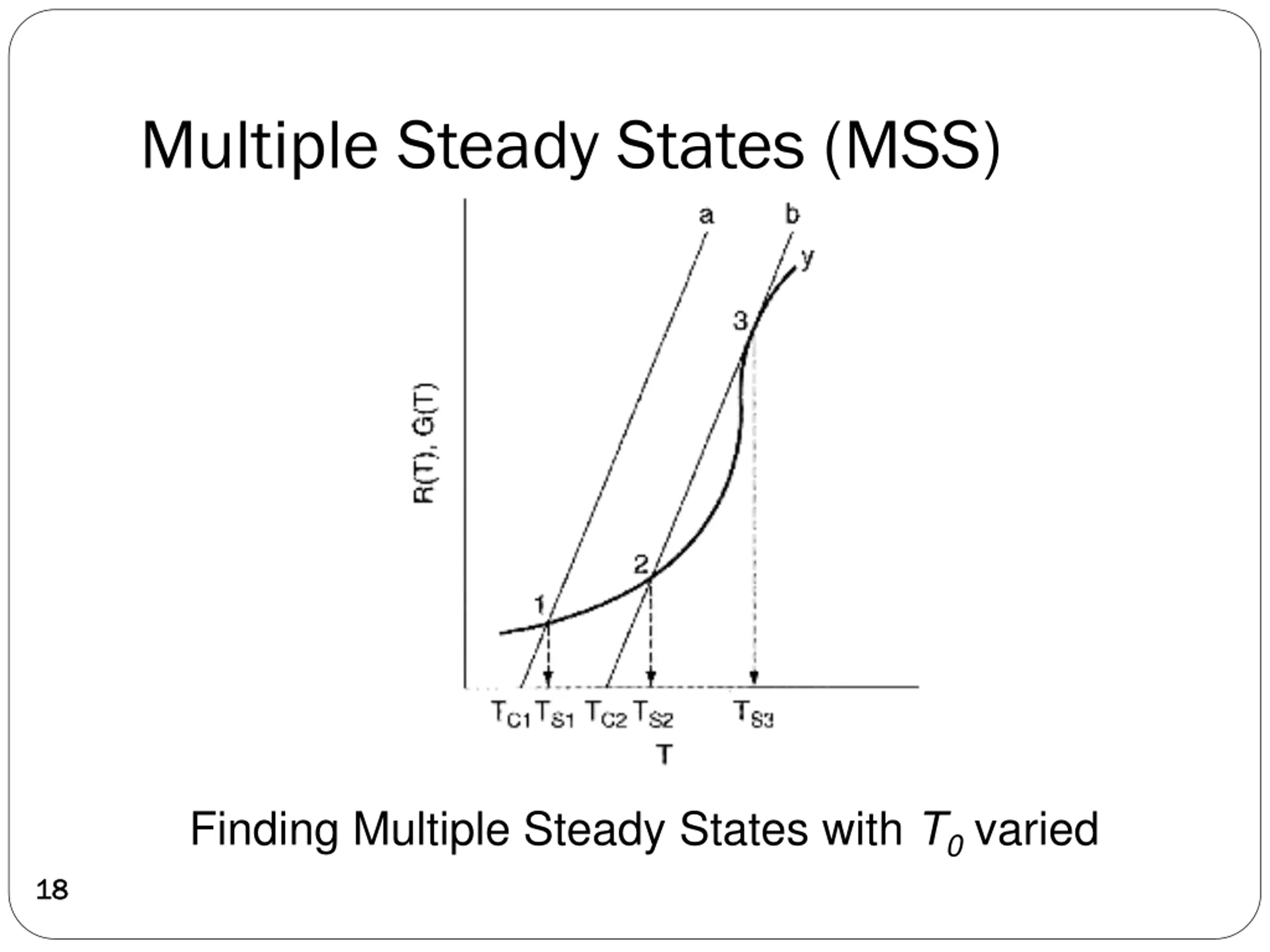 Multiple Steady States (MSS)

a
b
y
3
2
1
R(T), G(T)
$T_{C1}$ $T_{S1}$ $T_{C2}$ $T_{S2}$ $T_{S3}$
T

Finding Multiple Steady States with $T_0$ varied

18